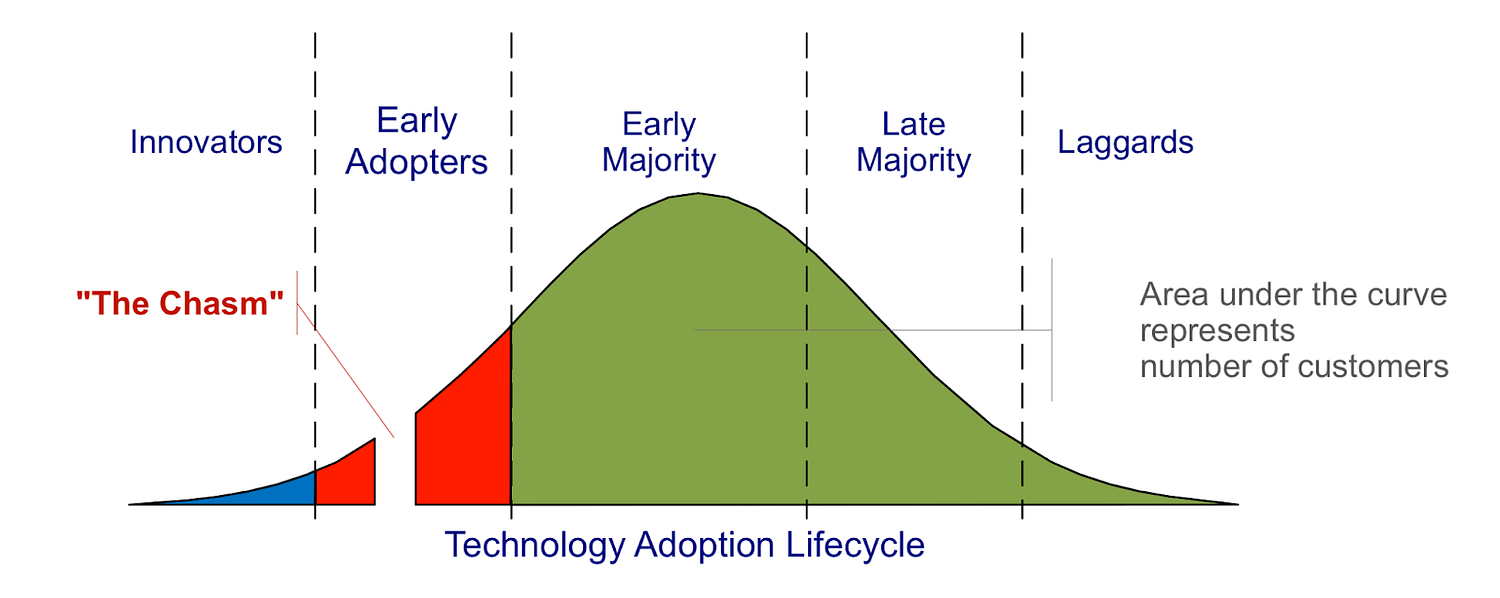 Innovators

Early Adopters

Early Majority

Late Majority

Laggards

"The Chasm"

Area under the curve represents number of customers

Technology Adoption Lifecycle